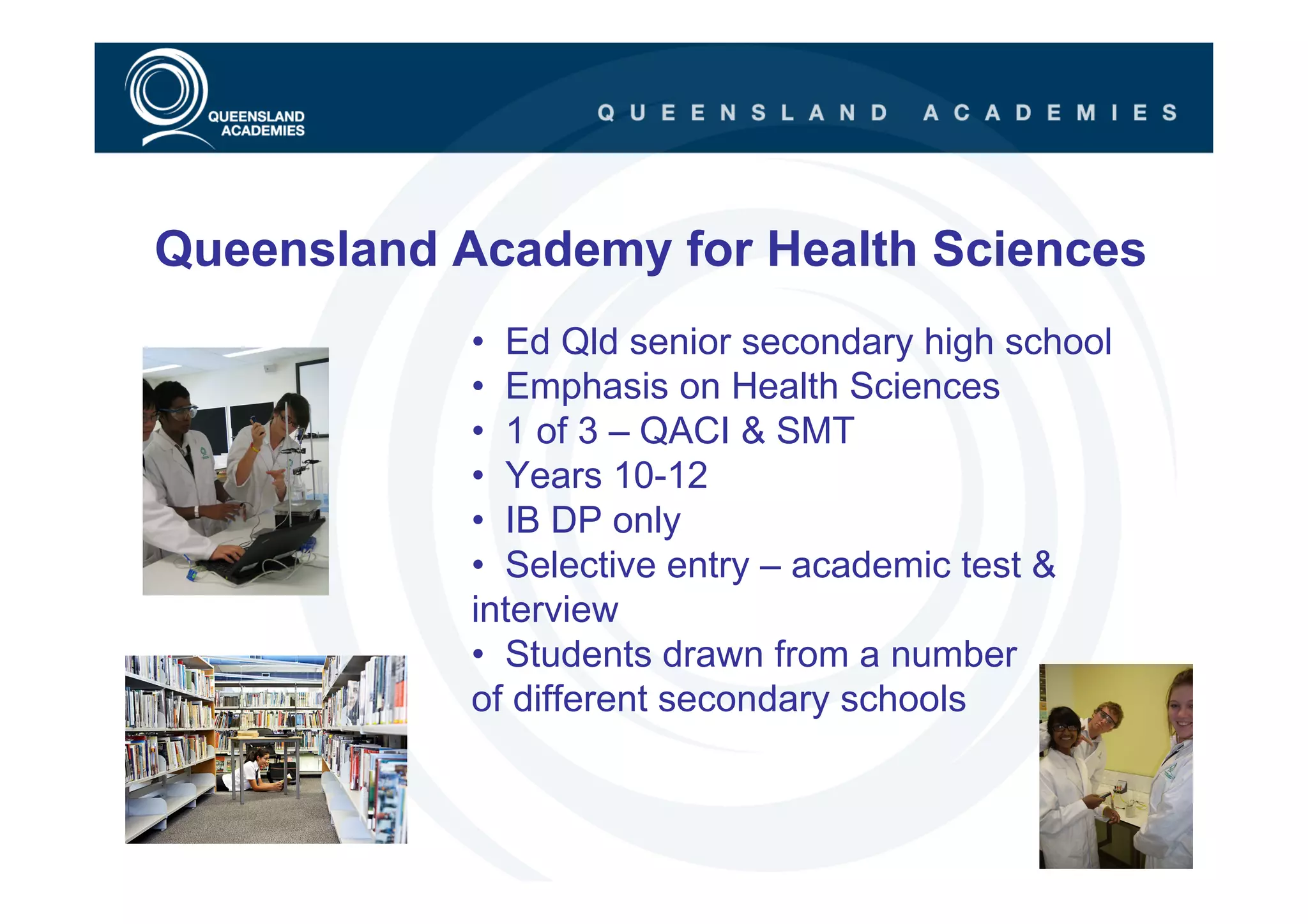 QUEENSLAND ACADEMIES

QUEENSLAND ACADEMIES

Queensland Academy for Health Sciences

• Ed Qld senior secondary high school
• Emphasis on Health Sciences
• 1 of 3 – QACI & SMT
• Years 10-12
• IB DP only
• Selective entry – academic test & interview
• Students drawn from a number of different secondary schools